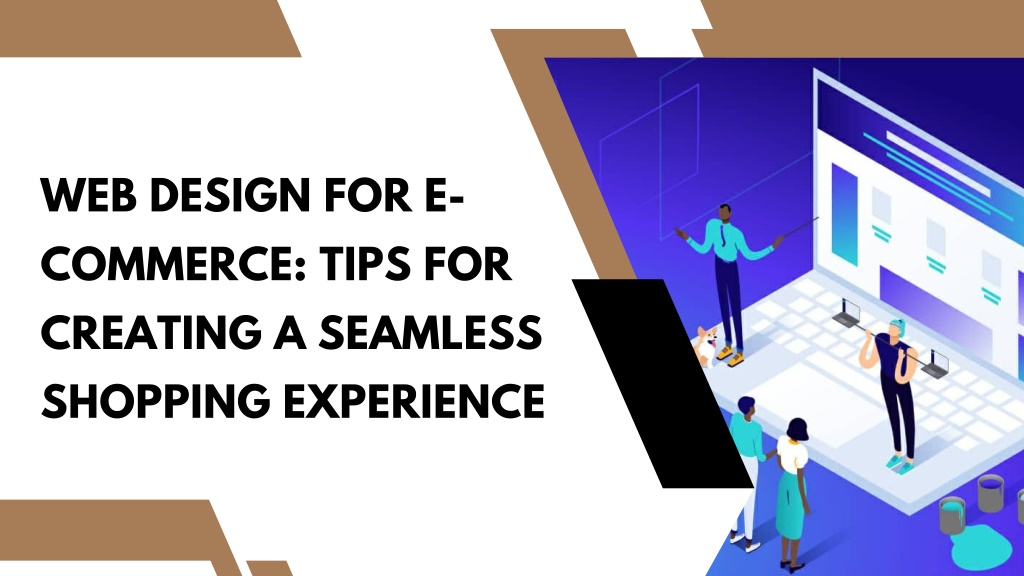 WEB DESIGN FOR E-COMMERCE: TIPS FOR CREATING A SEAMLESS SHOPPING EXPERIENCE